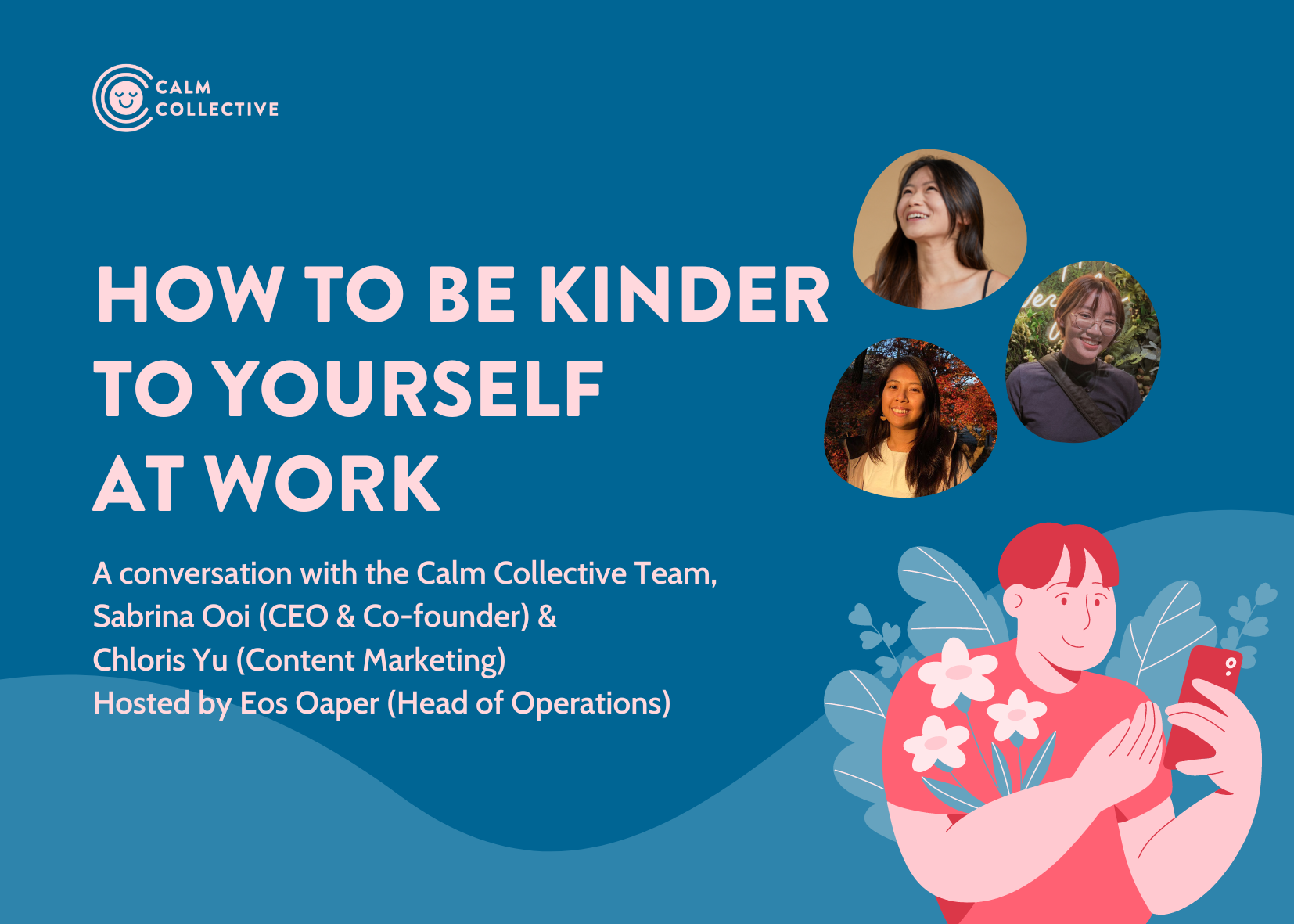 CALM COLLECTIVE

HOW TO BE KINDER TO YOURSELF AT WORK

A conversation with the Calm Collective Team, Sabrina Ooi (CEO & Co-founder) & Chloris Yu (Content Marketing) Hosted by Eos Oaper (Head of Operations)